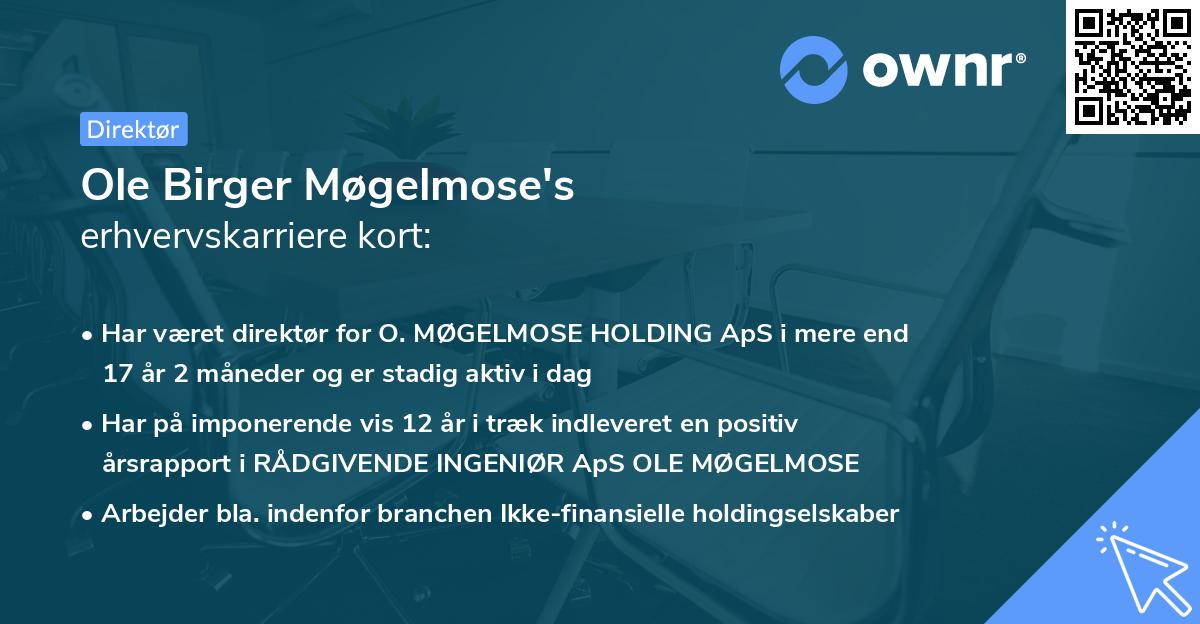 ownr®

Direktør

Ole Birger Møgelmose's
erhvervskarriere kort:

• Har været direktør for O. MØGELMOSE HOLDING ApS i mere end 17 år 2 måneder og er stadig aktiv i dag

• Har på imponerende vis 12 år i træk indleveret en positiv årsrapport i RÅDGIVENDE INGENIØR ApS OLE MØGELMOSE

• Arbejder bla. indenfor branchen Ikke-finansielle holdingselskaber